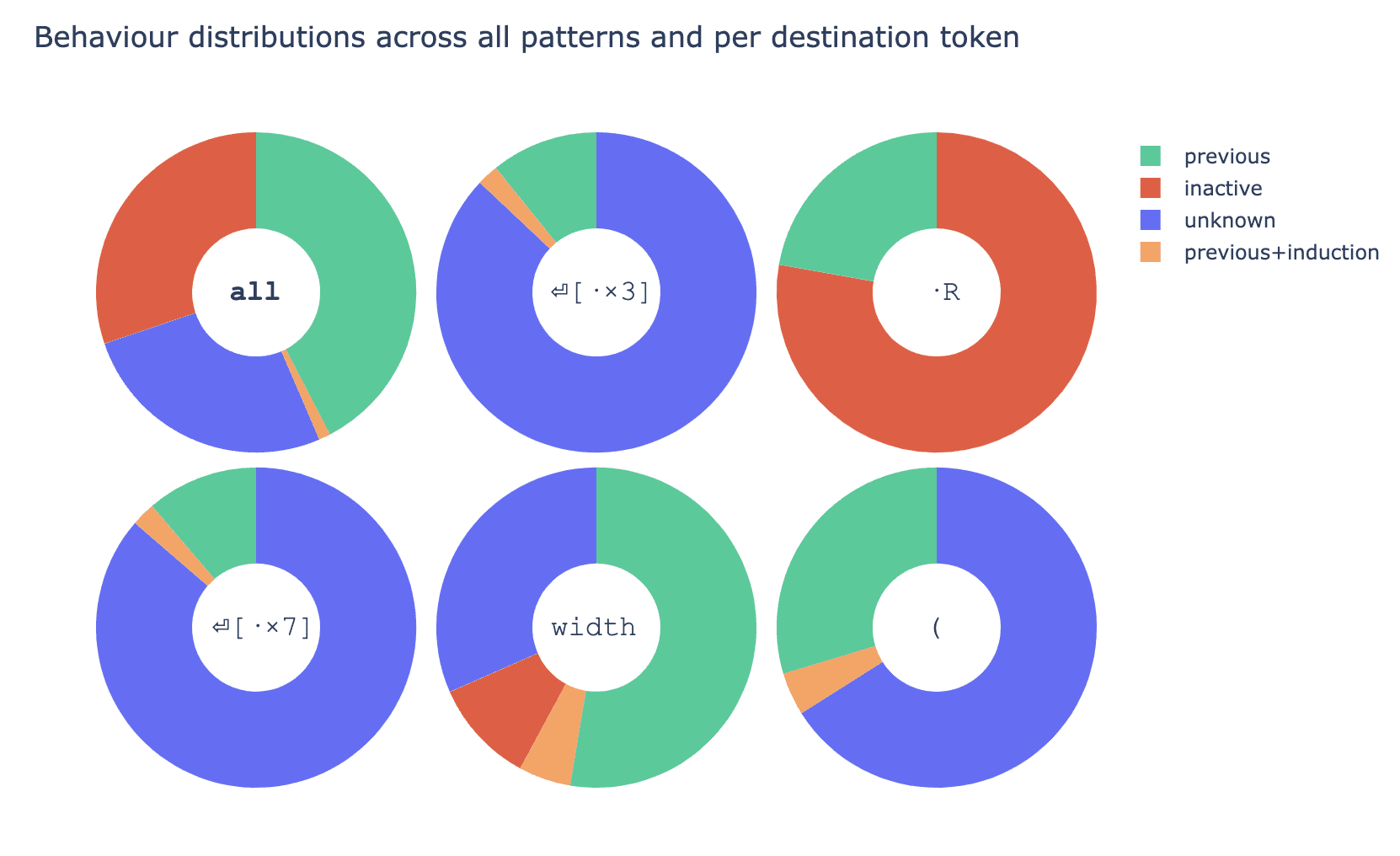 Behaviour distributions across all patterns and per destination token

all

⏎[·×3]

·R

⏎[·×7]

width

(

previous
inactive
unknown
previous+induction